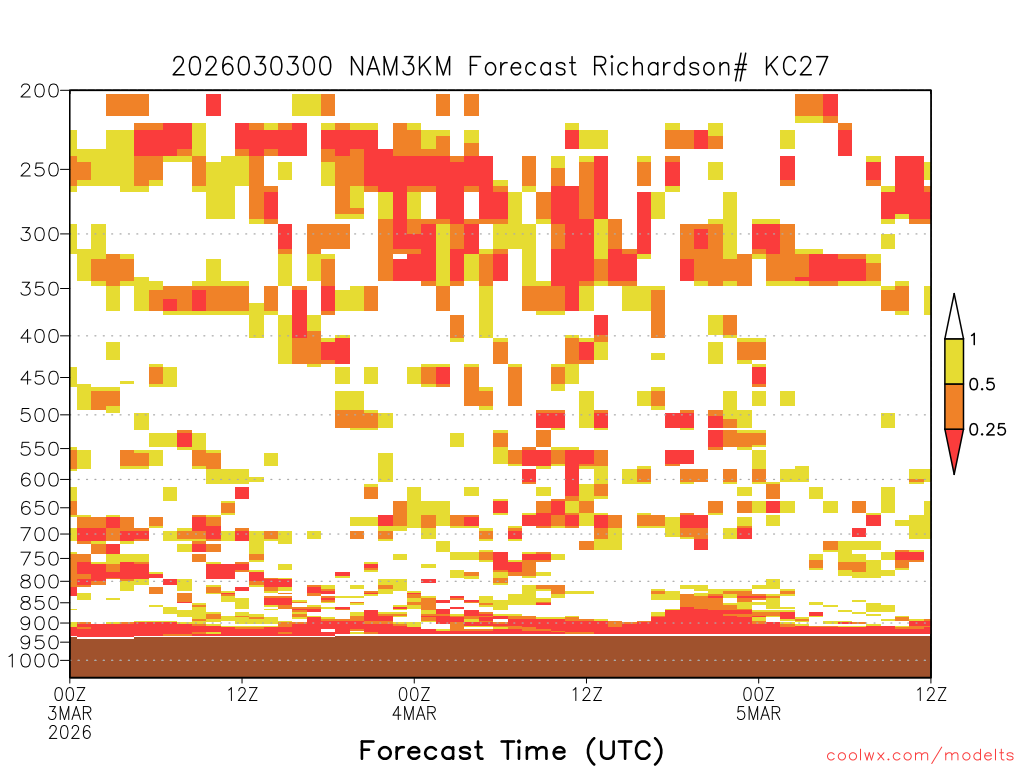 2026030300 NAM3KM Forecast Richardson# KC27

200
250
300
350
400
450
500
550
600
650
700
750
800
850
900
950
1000

1
0.5
0.25

00Z
3MAR
2026
12Z
00Z
4MAR
12Z
00Z
5MAR
12Z

Forecast Time (UTC)

coolwx.com/modelts